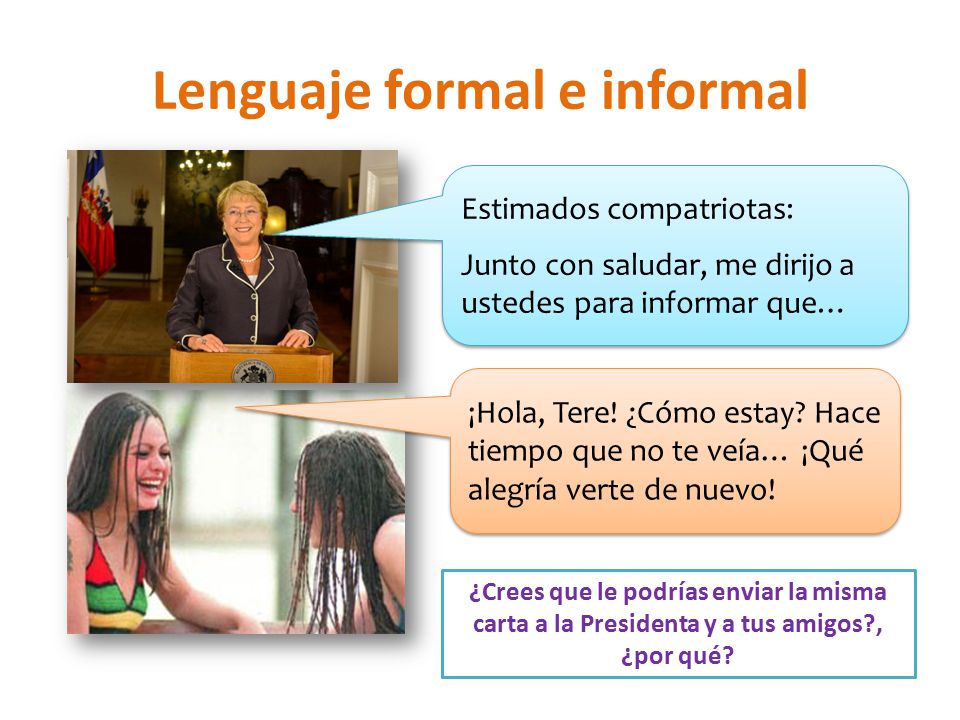 Lenguaje formal e informal

Estimados compatriotas:

Junto con saludar, me dirijo a ustedes para informar que…

¡Hola, Tere! ¿Cómo estay? Hace tiempo que no te veía… ¡Qué alegría verte de nuevo!

¿Crees que le podrías enviar la misma carta a la Presidenta y a tus amigos?, ¿por qué?